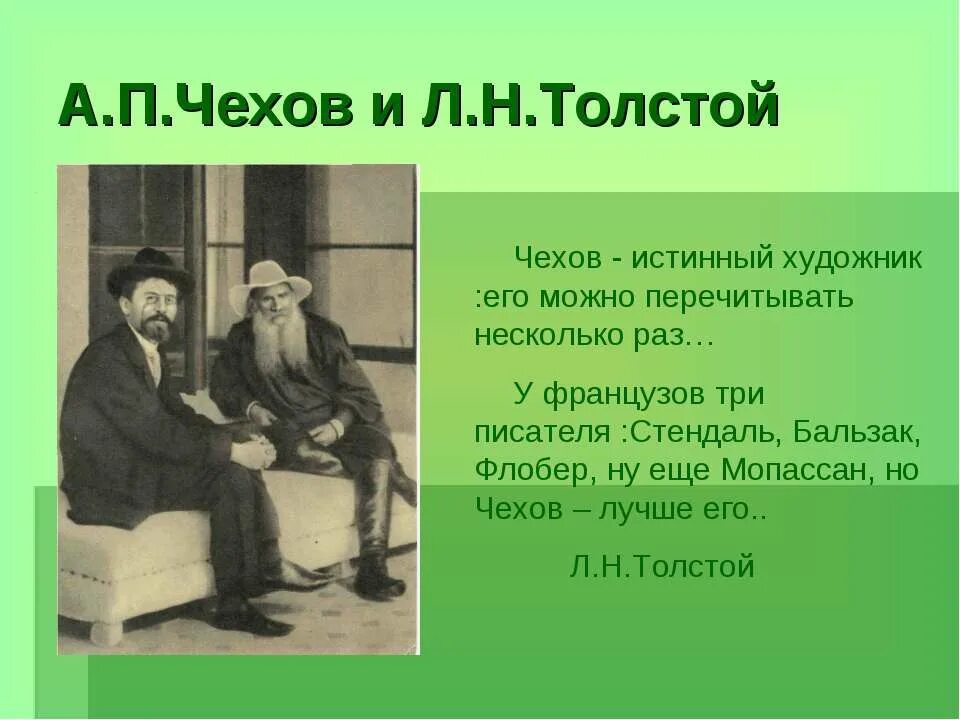 А.П.Чехов и Л.Н.Толстой

Чехов - истинный художник :его можно перечитывать несколько раз…

У французов три писателя :Стендаль, Бальзак, Флобер, ну еще Мопассан, но Чехов – лучше его..

Л.Н.Толстой